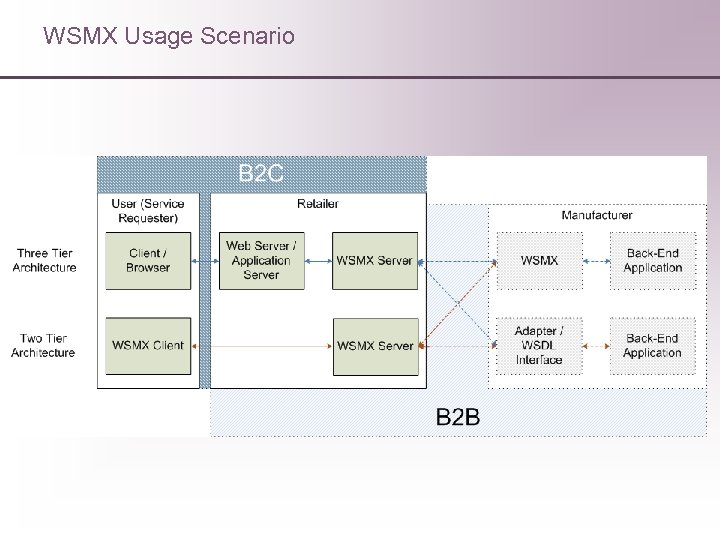 WSMX Usage Scenario

B2C

User (Service Requester)

Retailer

Manufacturer

Three Tier Architecture

Client / Browser

Web Server / Application Server

WSMX Server

WSMX

Back-End Application

Two Tier Architecture

WSMX Client

WSMX Server

Adapter / WSDL Interface

Back-End Application

B2B